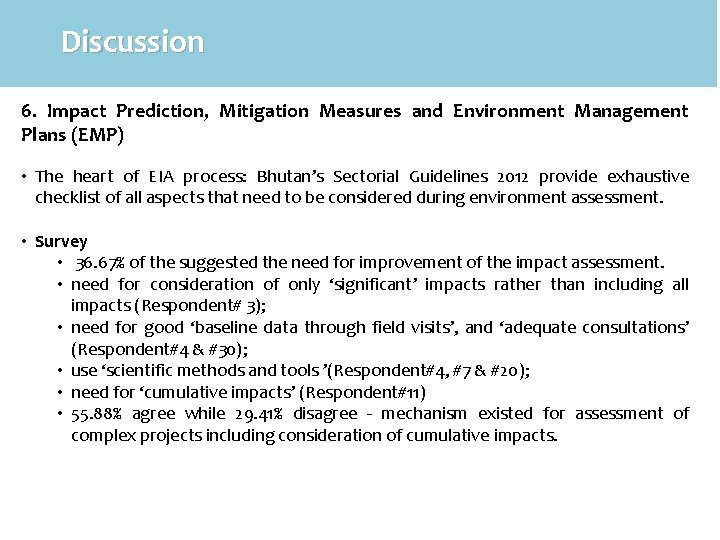 Discussion

6. Impact Prediction, Mitigation Measures and Environment Management Plans (EMP)

• The heart of EIA process: Bhutan's Sectorial Guidelines 2012 provide exhaustive checklist of all aspects that need to be considered during environment assessment.

• Survey
  • 36.67% of the suggested the need for improvement of the impact assessment.
  • need for consideration of only 'significant' impacts rather than including all impacts (Respondent# 3);
  • need for good 'baseline data through field visits', and 'adequate consultations' (Respondent#4 & #30);
  • use 'scientific methods and tools '(Respondent#4, #7 & #20);
  • need for 'cumulative impacts' (Respondent#11)
  • 55.88% agree while 29.41% disagree - mechanism existed for assessment of complex projects including consideration of cumulative impacts.